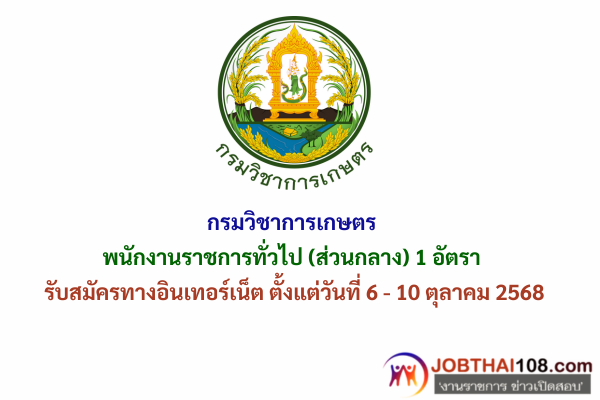 กรมวิชาการเกษตร

กรมวิชาการเกษตร
พนักงานราชการทั่วไป (ส่วนกลาง) 1 อัตรา
รับสมัครทางอินเทอร์เน็ต ตั้งแต่วันที่ 6 - 10 ตุลาคม 2568

JOBTHAI108.com
'งานราชการ ข่าวเปิดสอบ'